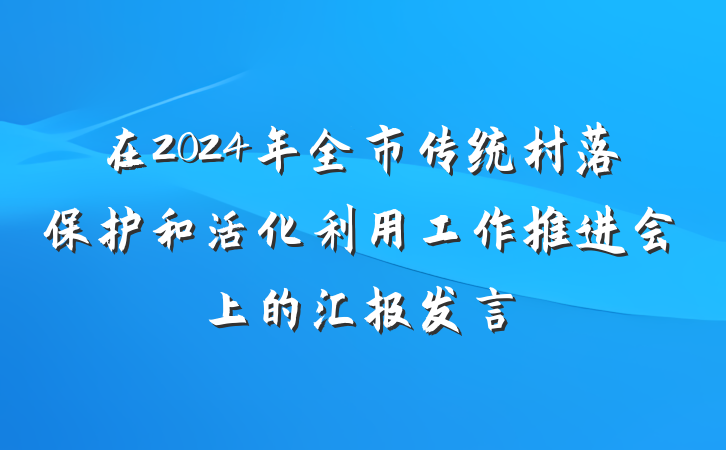 在2024年全市传统村落保护和活化利用工作推进会上的汇报发言